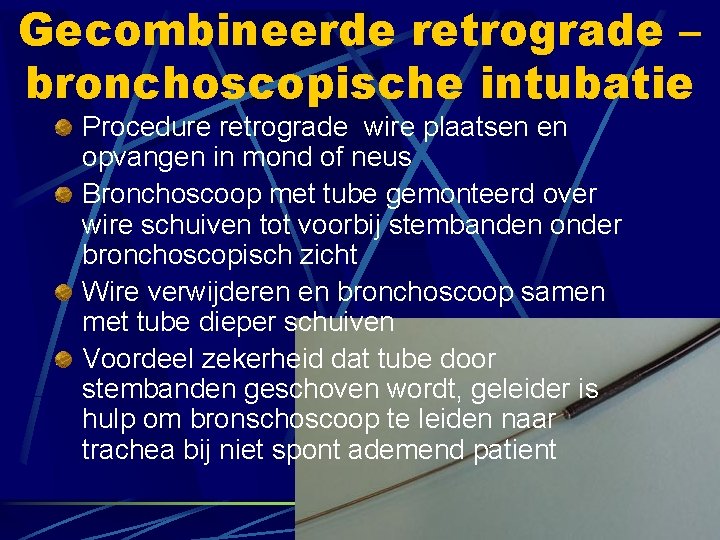 Gecombineerde retrograde – bronchoscopische intubatie

Procedure retrograde  wire plaatsen en opvangen in mond of neus

Bronchoscoop met tube gemonteerd over wire schuiven tot voorbij stembanden onder bronchoscopisch zicht

Wire verwijderen en bronchoscoop samen met tube dieper schuiven

Voordeel zekerheid dat tube door stembanden geschoven wordt, geleider is hulp om bronschoscoop te leiden naar trachea bij niet spont ademend patient